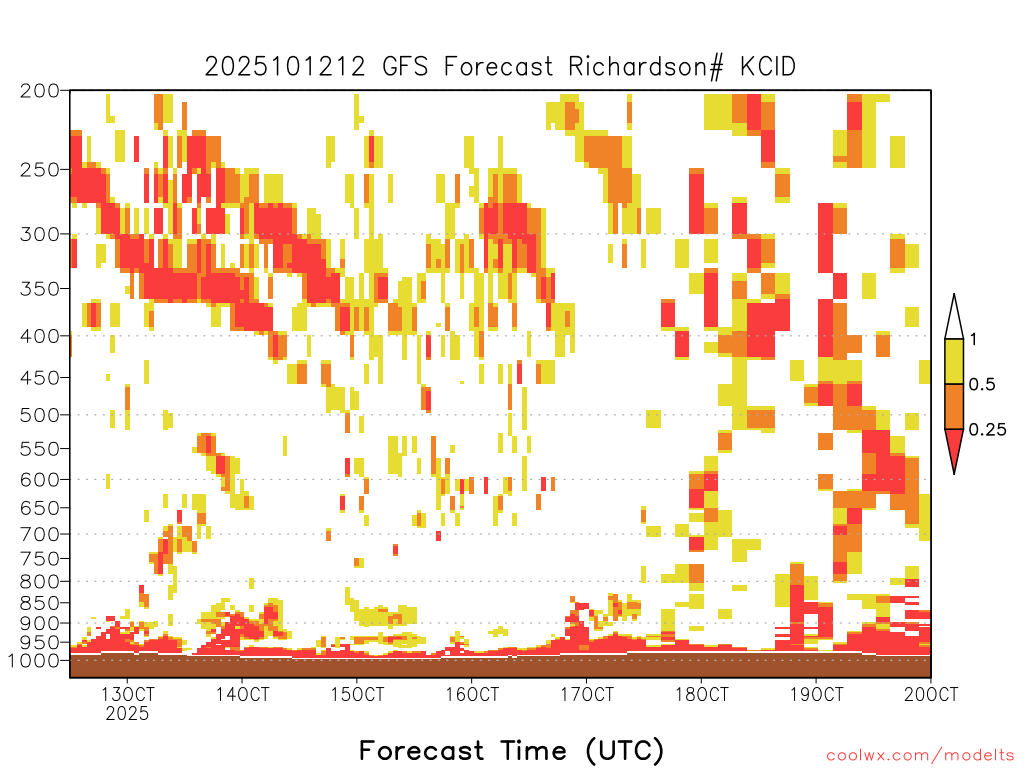 2025101212 GFS Forecast Richardson# KCID

200
250
300
350
400
450
500
550
600
650
700
750
800
850
900
950
1000

13OCT
2025
14OCT
15OCT
16OCT
17OCT
18OCT
19OCT
20OCT

1
0.5
0.25

Forecast Time (UTC)

coolwx.com/modelts